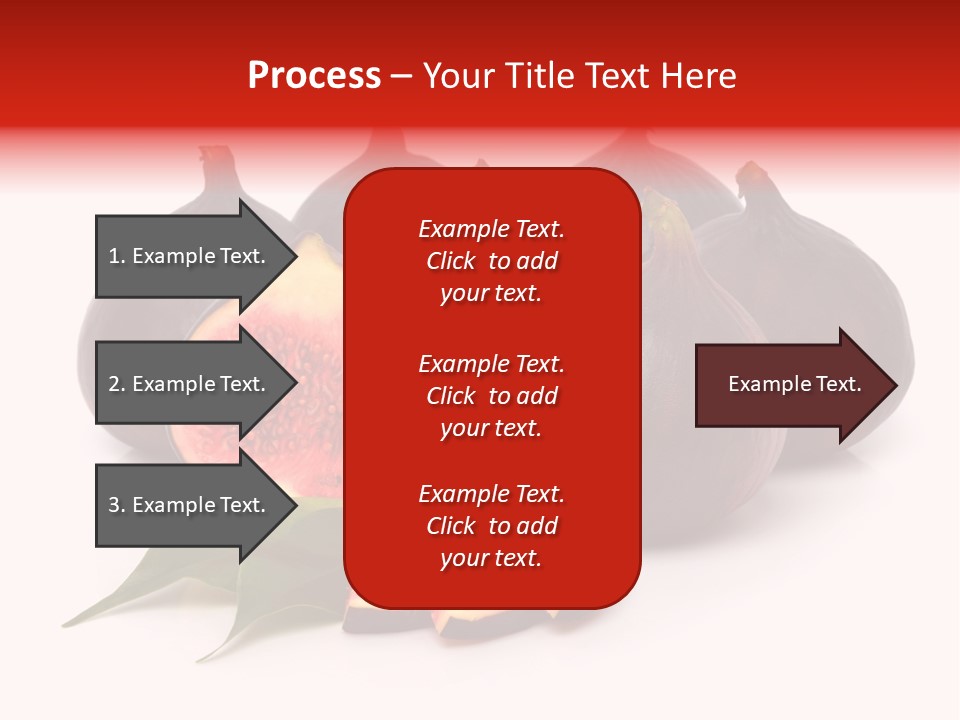 Process – Your Title Text Here

1. Example Text.

2. Example Text.

3. Example Text.

Example Text. Click to add your text.

Example Text. Click to add your text.

Example Text. Click to add your text.

Example Text.